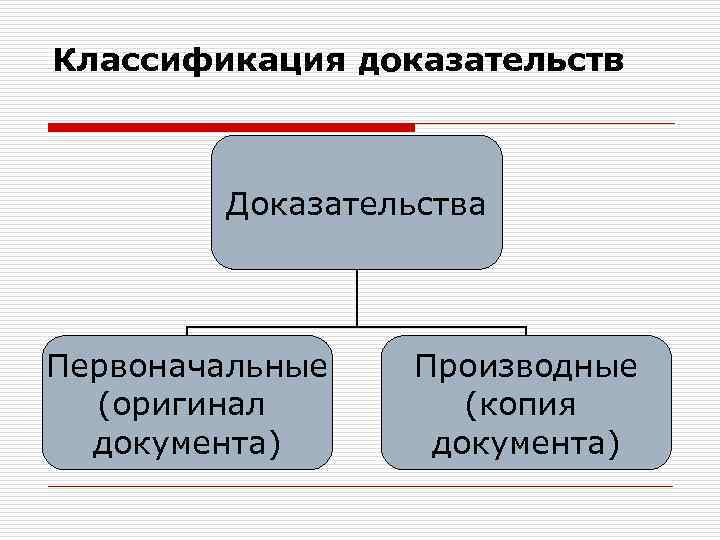 Классификация доказательств

Доказательства

Первоначальные (оригинал документа)

Производные (копия документа)